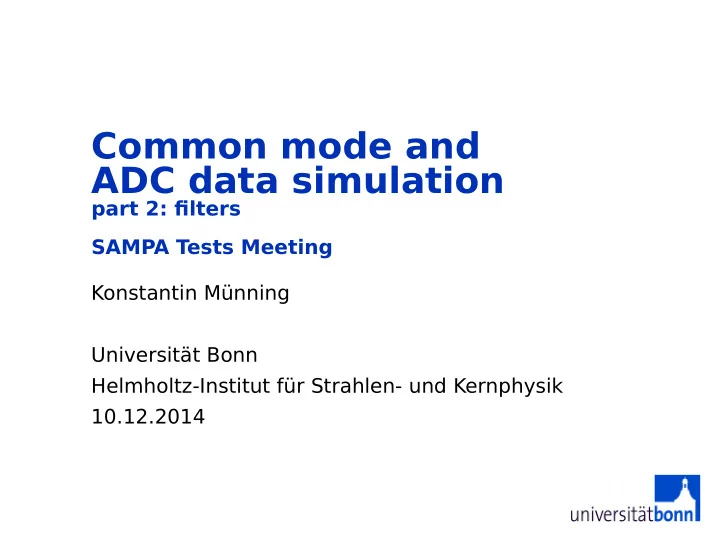 Common mode and ADC data simulation
part 2: filters

SAMPA Tests Meeting

Konstantin Münning

Universität Bonn
Helmholtz-Institut für Strahlen- und Kernphysik
10.12.2014

universitätbonn